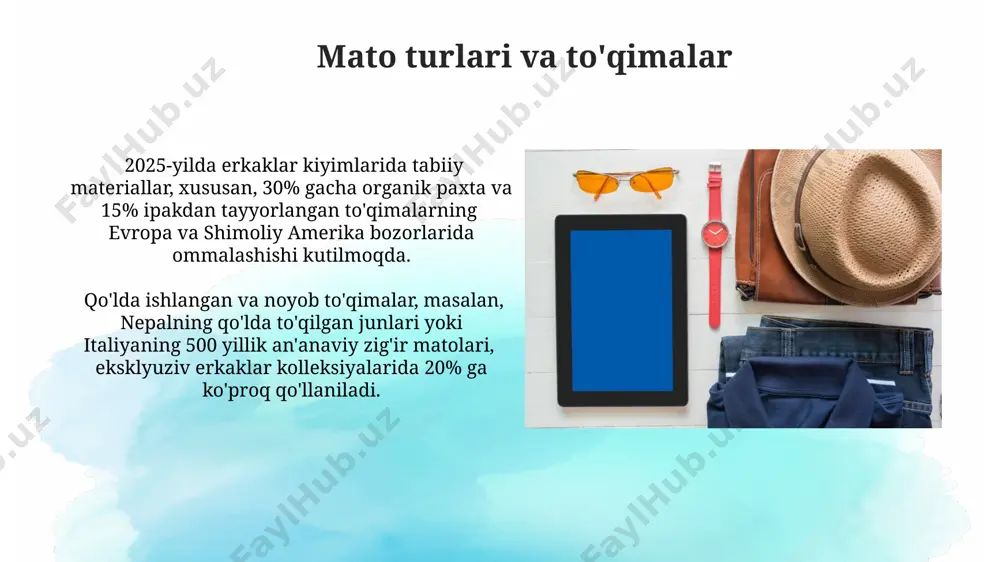 Mato turlari va to'qimalar

2025-yilda erkaklar kiyimlarida tabiiy materiallar, xususan, 30% gacha organik paxta va 15% ipakdan tayyorlangan to'qimalarning Evropa va Shimoliy Amerika bozorlarida ommalashishi kutilmoqda.

Qo'lda ishlangan va noyob to'qimalar, masalan, Nepalning qo'lda to'qilgan junlari yoki Italiyaning 500 yillik an'anaviy zig'ir matolari, eksklyuziv erkaklar kolleksiyalarida 20% ga ko'proq qo'llaniladi.

FaylHub.uz FaylHub.uz FaylHub.uz FaylHub.uz FaylHub.uz FaylHub.uz